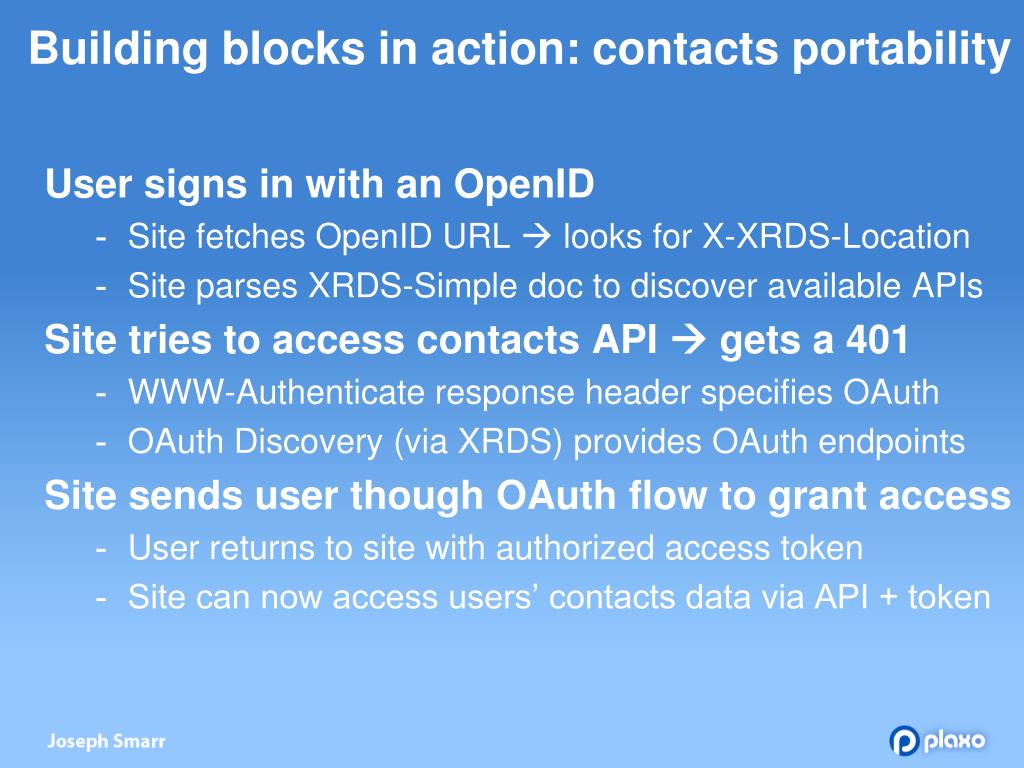 Building blocks in action: contacts portability

User signs in with an OpenID
- Site fetches OpenID URL → looks for X-XRDS-Location
- Site parses XRDS-Simple doc to discover available APIs

Site tries to access contacts API → gets a 401
- WWW-Authenticate response header specifies OAuth
- OAuth Discovery (via XRDS) provides OAuth endpoints

Site sends user though OAuth flow to grant access
- User returns to site with authorized access token
- Site can now access users' contacts data via API + token

Joseph Smarr

plaxo